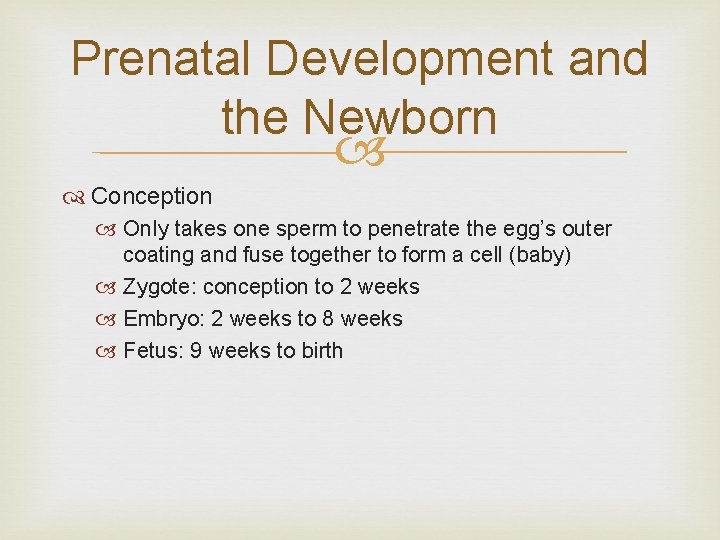 Prenatal Development and the Newborn

Conception

Only takes one sperm to penetrate the egg's outer coating and fuse together to form a cell (baby)

Zygote: conception to 2 weeks

Embryo: 2 weeks to 8 weeks

Fetus: 9 weeks to birth